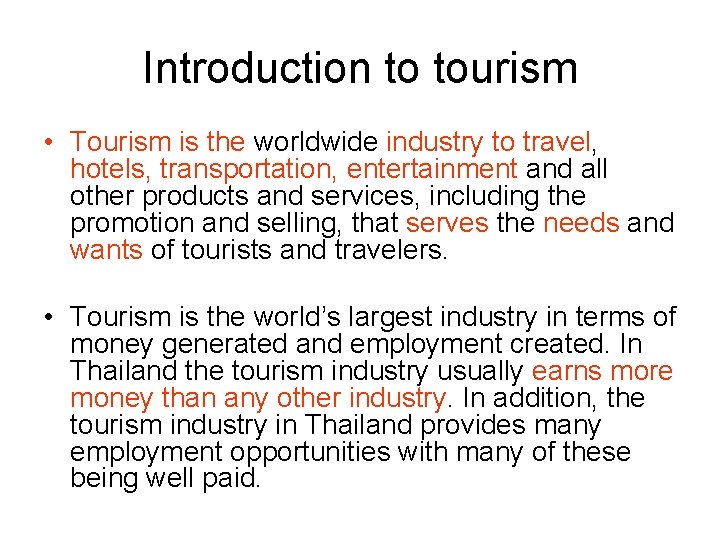 Introduction to tourism

• Tourism is the worldwide industry to travel, hotels, transportation, entertainment and all other products and services, including the promotion and selling, that serves the needs and wants of tourists and travelers.

• Tourism is the world's largest industry in terms of money generated and employment created. In Thailand the tourism industry usually earns more money than any other industry. In addition, the tourism industry in Thailand provides many employment opportunities with many of these being well paid.